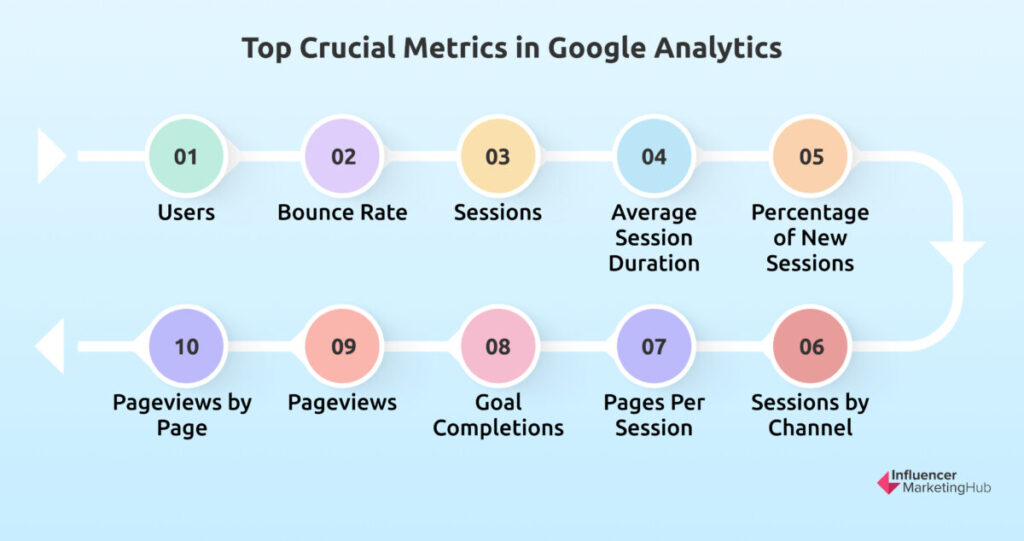 Top Crucial Metrics in Google Analytics

01
Users

02
Bounce Rate

03
Sessions

04
Average Session Duration

05
Percentage of New Sessions

06
Sessions by Channel

07
Pages Per Session

08
Goal Completions

09
Pageviews

10
Pageviews by Page

Influencer MarketingHub